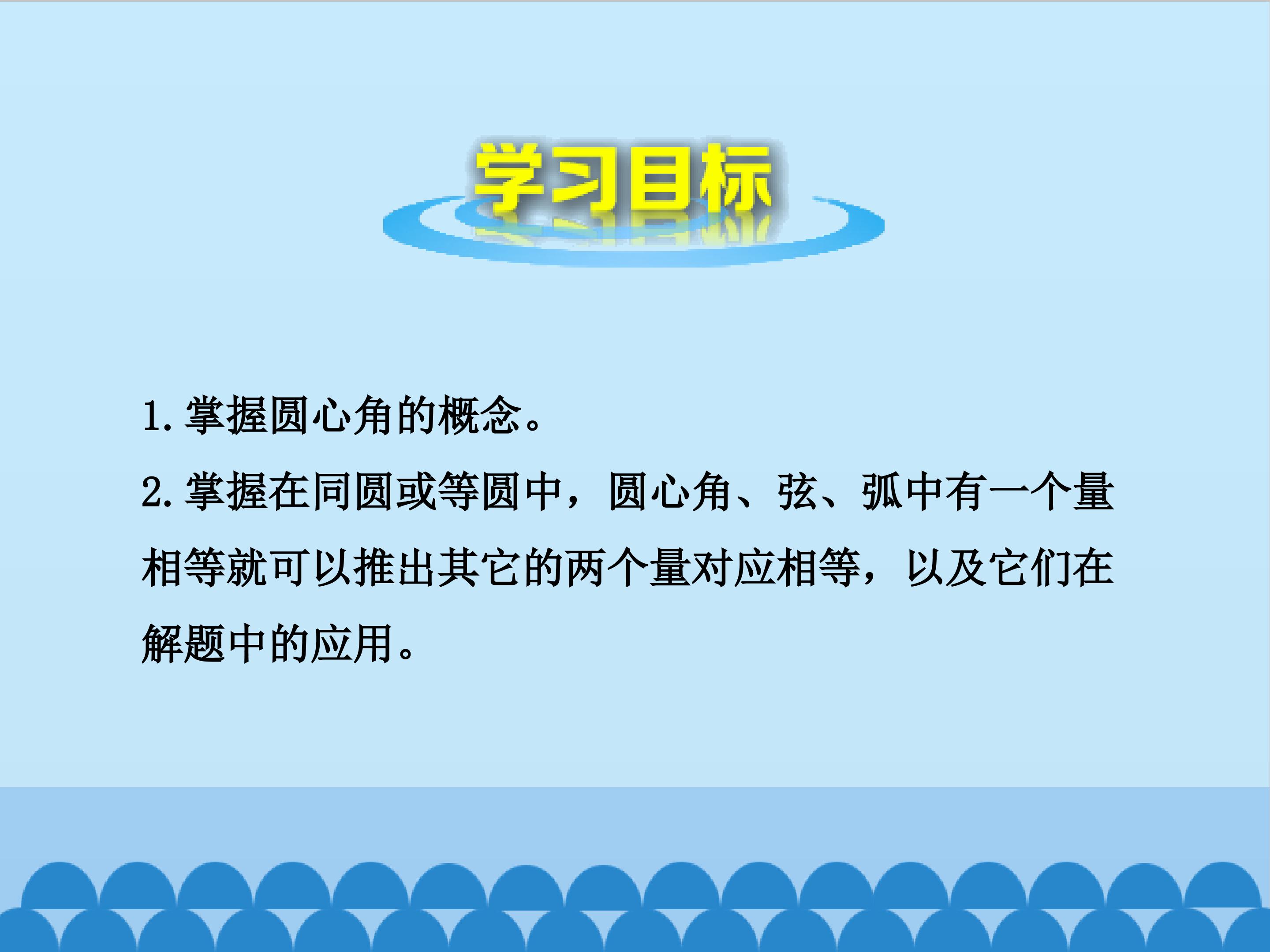 学习目标

1.掌握圆心角的概念。

2.掌握在同圆或等圆中，圆心角、弦、弧中有一个量相等就可以推出其它的两个量对应相等，以及它们在解题中的应用。